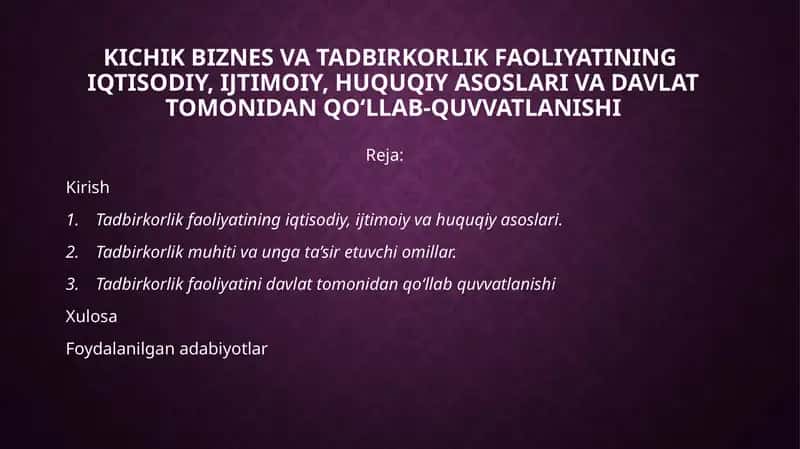 KICHIK BIZNES VA TADBIRKORLIK FAOLIYATINING IQTISODIY, IJTIMOIY, HUQUQIY ASOSLARI VA DAVLAT TOMONIDAN QO‘LLAB-QUVVATLANISHI

Reja:

Kirish

1. Tadbirkorlik faoliyatining iqtisodiy, ijtimoiy va huquqiy asoslari.

2. Tadbirkorlik muhiti va unga ta’sir etuvchi omillar.

3. Tadbirkorlik faoliyatini davlat tomonidan qo‘llab quvvatlanishi

Xulosa

Foydalanilgan adabiyotlar